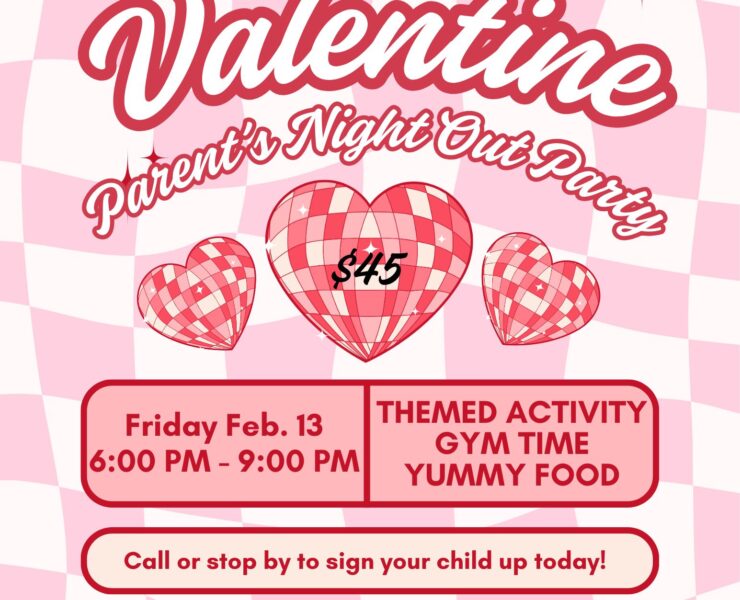 Valentine
Parent's Night Out Party

$45

Friday Feb. 13
6:00 PM - 9:00 PM

THEMED ACTIVITY
GYM TIME
YUMMY FOOD

Call or stop by to sign your child up today!